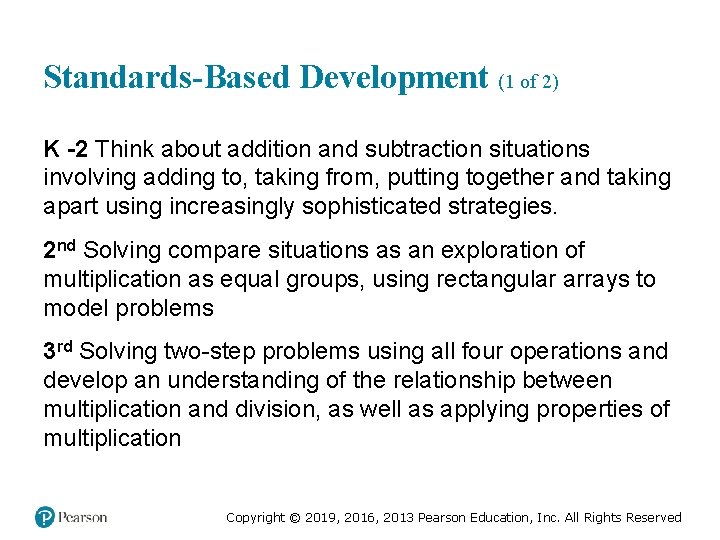 Standards-Based Development (1 of 2)

K -2 Think about addition and subtraction situations involving adding to, taking from, putting together and taking apart using increasingly sophisticated strategies.

2nd Solving compare situations as an exploration of multiplication as equal groups, using rectangular arrays to model problems

3rd Solving two-step problems using all four operations and develop an understanding of the relationship between multiplication and division, as well as applying properties of multiplication

Pearson

Copyright © 2019, 2016, 2013 Pearson Education, Inc. All Rights Reserved